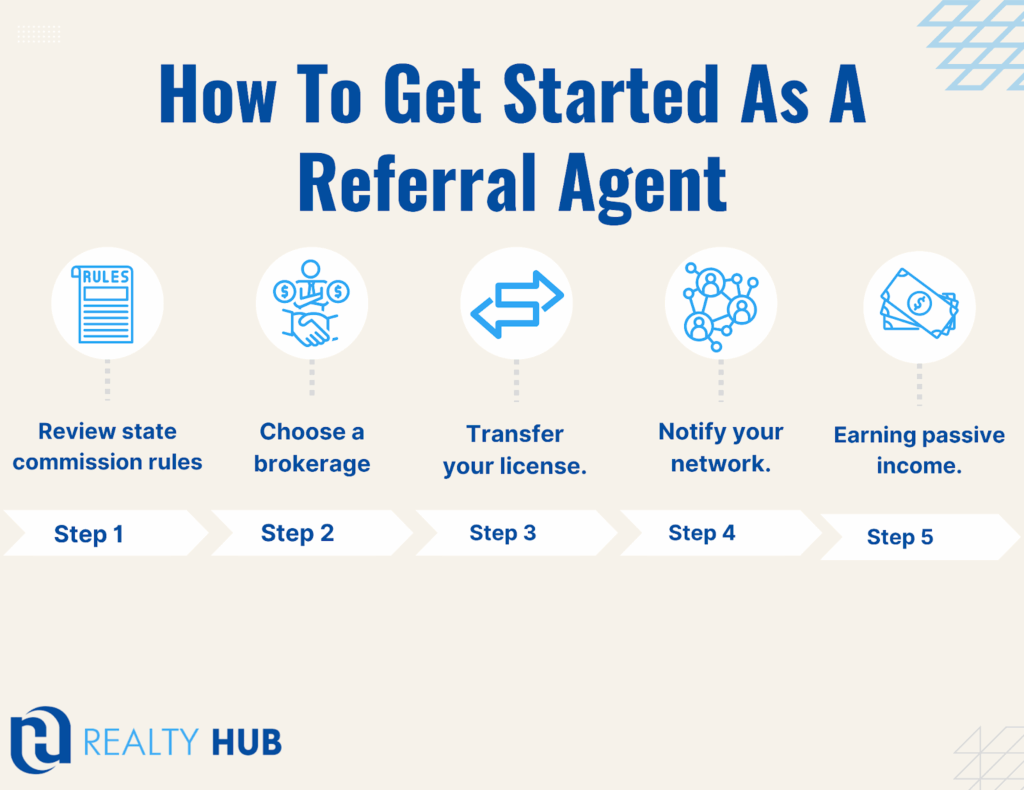 How To Get Started As A Referral Agent

RULES

Review state commission rules

Step 1

Choose a brokerage

Step 2

Transfer your license.

Step 3

Notify your network.

Step 4

Earning passive income.

Step 5

REALTY HUB